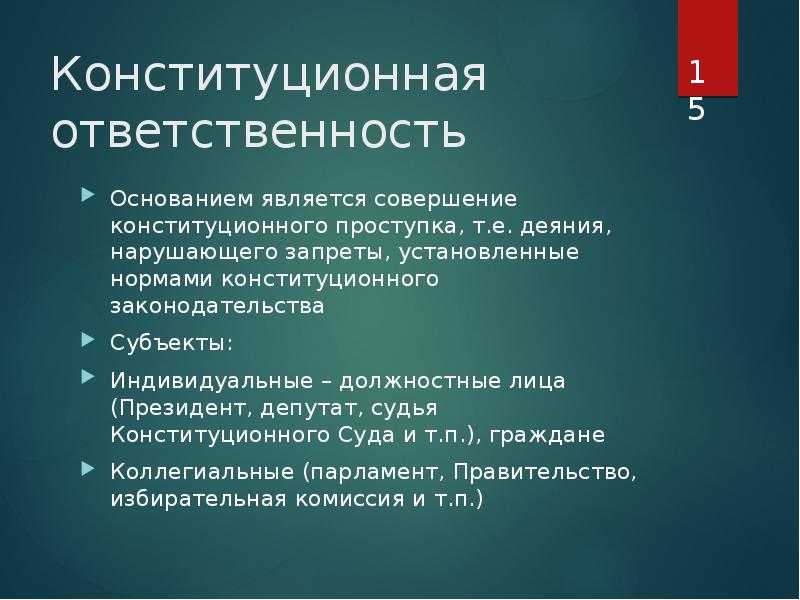 Конституционная ответственность

15

Основанием является совершение конституционного проступка, т.е. деяния, нарушающего запреты, установленные нормами конституционного законодательства

Субъекты:

Индивидуальные – должностные лица (Президент, депутат, судья Конституционного Суда и т.п.), граждане

Коллегиальные (парламент, Правительство, избирательная комиссия и т.п.)